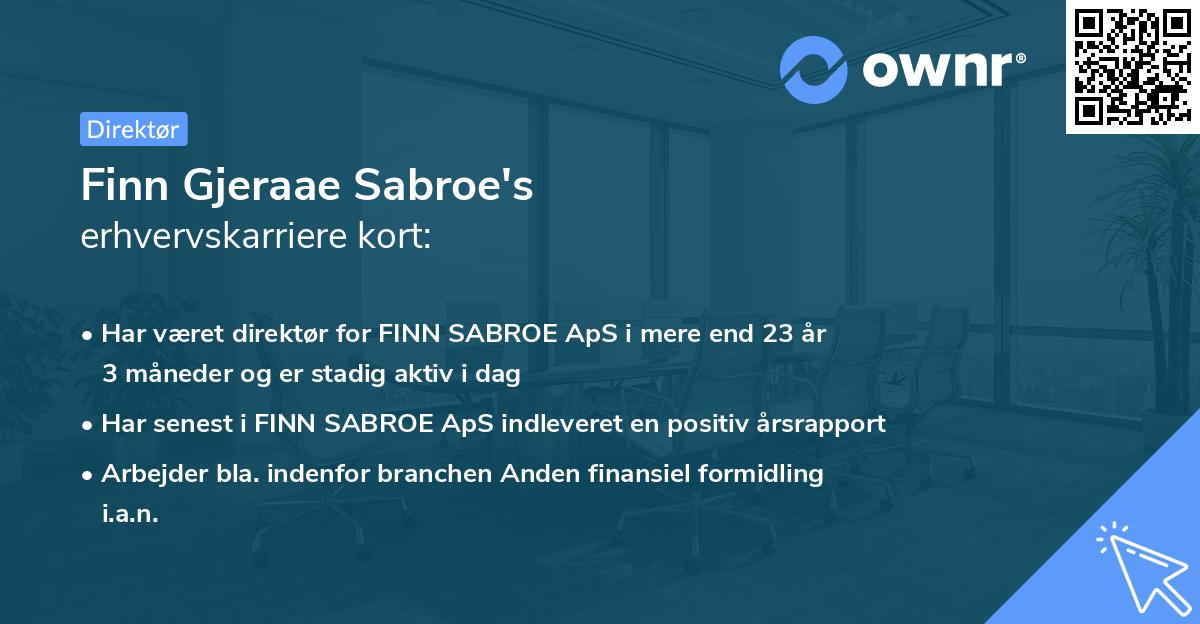 ownr®

Direktør

Finn Gjeraae Sabroe's
erhvervskarriere kort:

• Har været direktør for FINN SABROE ApS i mere end 23 år 3 måneder og er stadig aktiv i dag

• Har senest i FINN SABROE ApS indleveret en positiv årsrapport

• Arbejder bla. indenfor branchen Anden finansiel formidling i.a.n.